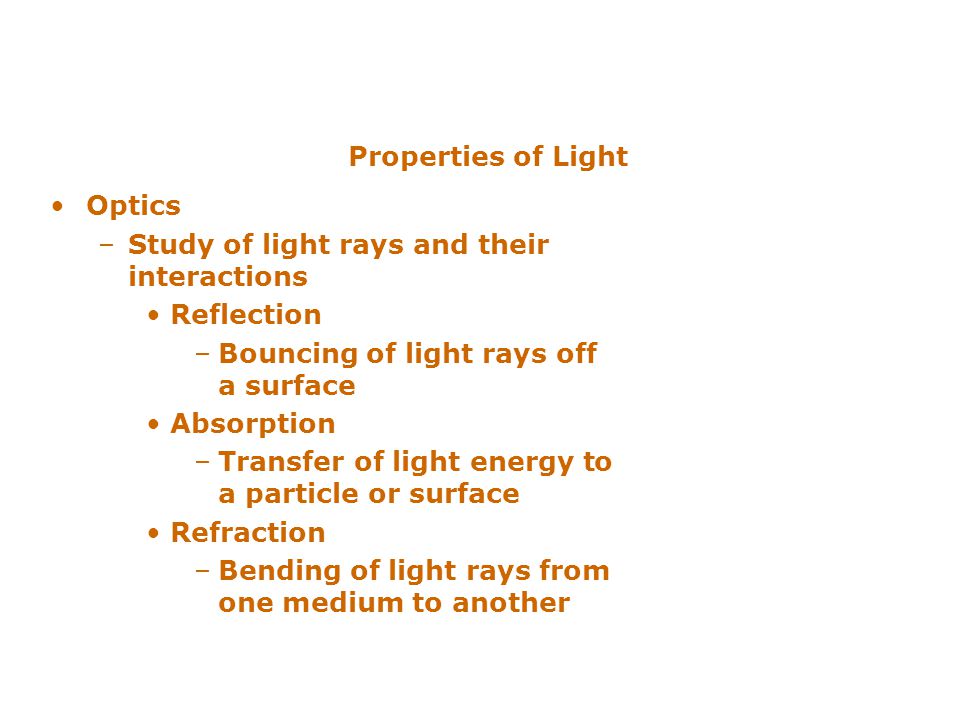 Properties of Light

• Optics
  – Study of light rays and their interactions
    • Reflection
      – Bouncing of light rays off a surface
    • Absorption
      – Transfer of light energy to a particle or surface
    • Refraction
      – Bending of light rays from one medium to another